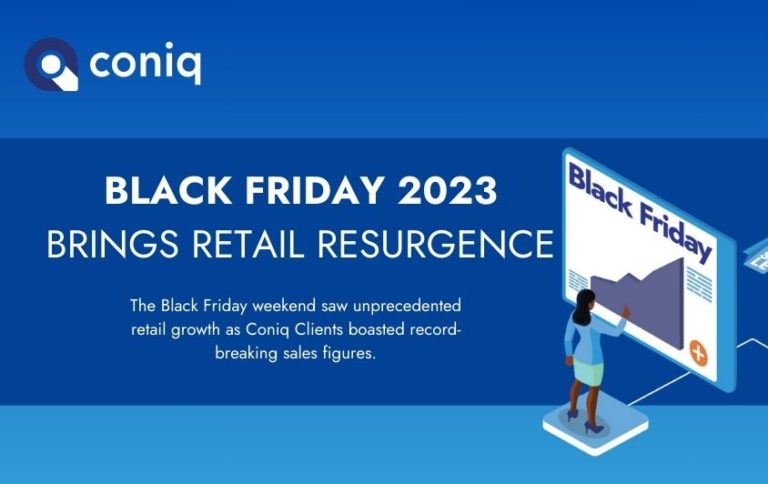 coniq

BLACK FRIDAY 2023
BRINGS RETAIL RESURGENCE

The Black Friday weekend saw unprecedented retail growth as Coniq Clients boasted record-breaking sales figures.

Black Friday